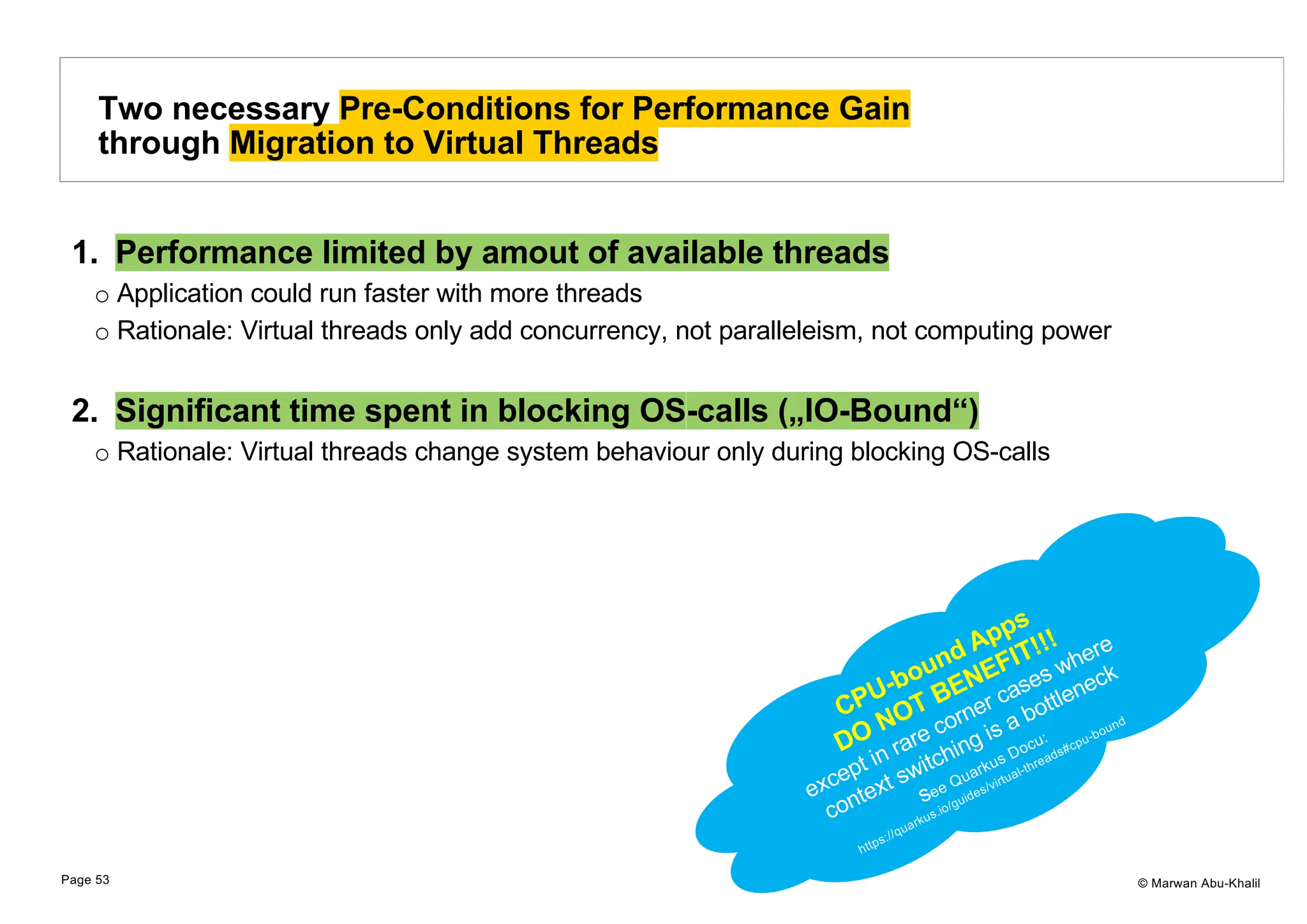 Two necessary Pre-Conditions for Performance Gain through Migration to Virtual Threads

1. Performance limited by amout of available threads
○ Application could run faster with more threads
○ Rationale: Virtual threads only add concurrency, not paralleleism, not computing power

2. Significant time spent in blocking OS-calls („IO-Bound“)
○ Rationale: Virtual threads change system behaviour only during blocking OS-calls

CPU-bound Apps
DO NOT BENEFIT!!!
except in rare corner cases where context switching is a bottleneck
See Quarkus Docu:
https://quarkus.io/guides/virtual-threads#cpu-bound

Page 53

© Marwan Abu-Khalil